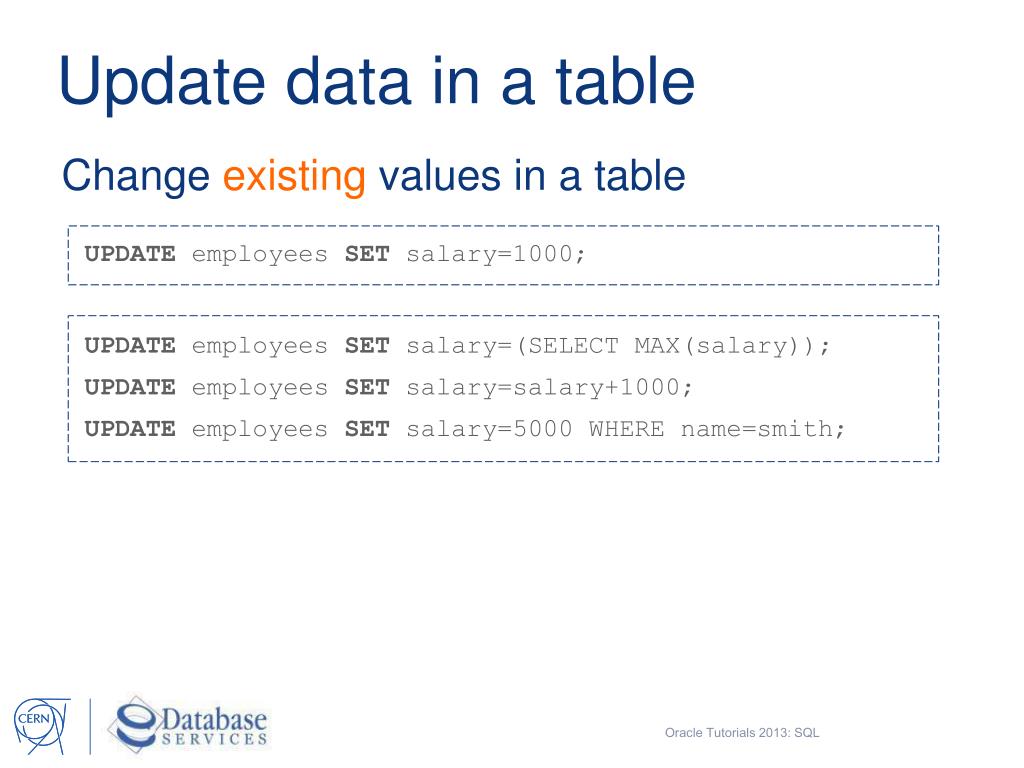 Update data in a table

Change existing values in a table

UPDATE employees SET salary=1000;

UPDATE employees SET salary=(SELECT MAX(salary));
UPDATE employees SET salary=salary+1000;
UPDATE employees SET salary=5000 WHERE name=smith;

CERN

Database SERVICES

Oracle Tutorials 2013: SQL